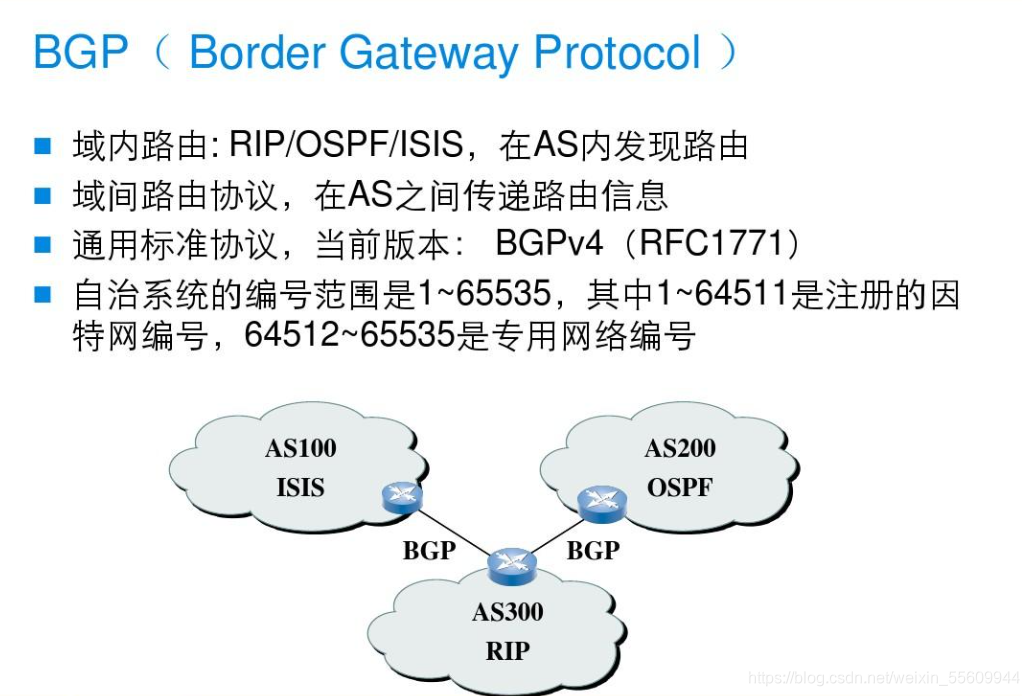 BGP（ Border Gateway Protocol ）

■ 域内路由: RIP/OSPF/ISIS，在AS内发现路由
■ 域间路由协议，在AS之间传递路由信息
■ 通用标准协议，当前版本： BGPv4（RFC1771）
■ 自治系统的编号范围是1~65535，其中1~64511是注册的因特网编号，64512~65535是专用网络编号

AS100
ISIS

AS200
OSPF

BGP
BGP

AS300
RIP

https://blog.csdn.net/weixin_55609944